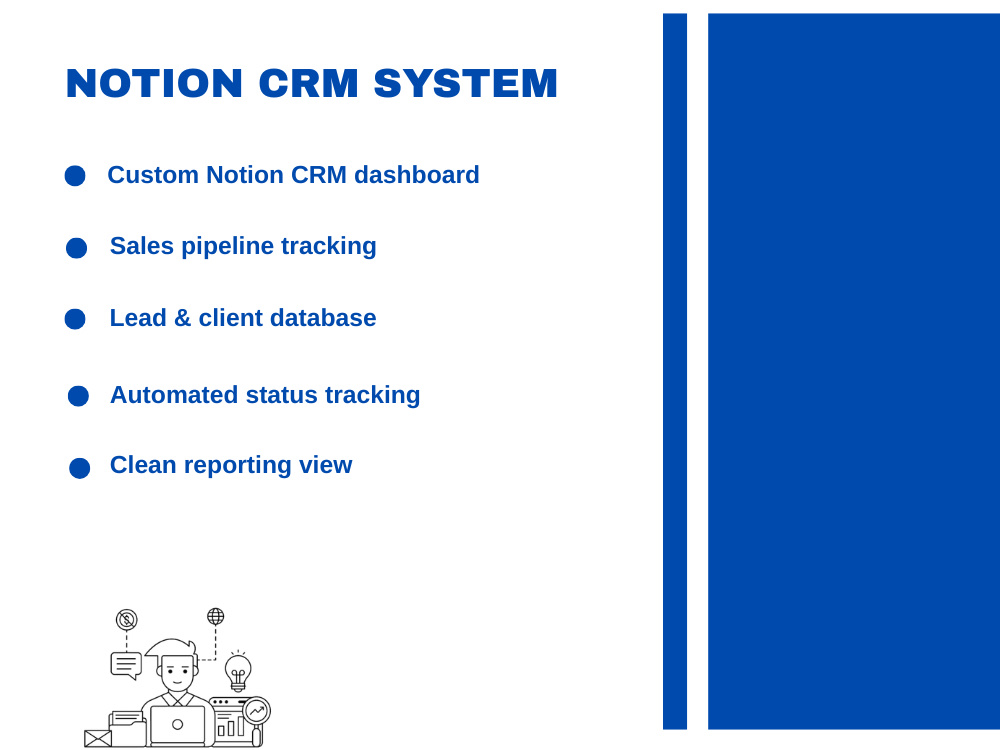 NOTION CRM SYSTEM

• Custom Notion CRM dashboard
• Sales pipeline tracking
• Lead & client database
• Automated status tracking
• Clean reporting view